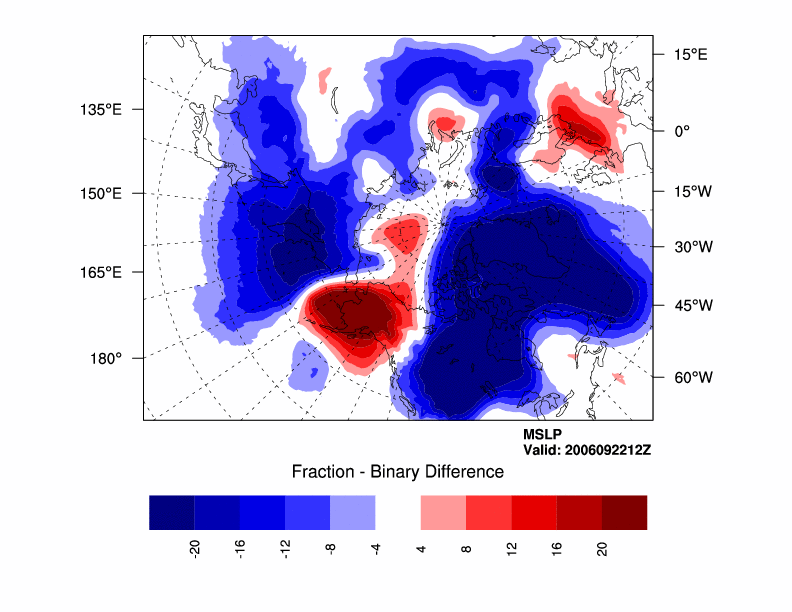 135°E
150°E
165°E
180°
15°E
0°
15°W
30°W
45°W
60°W

MSLP
Valid: 2006092212Z

Fraction - Binary Difference

-20 -16 -12 -8 -4 4 8 12 16 20